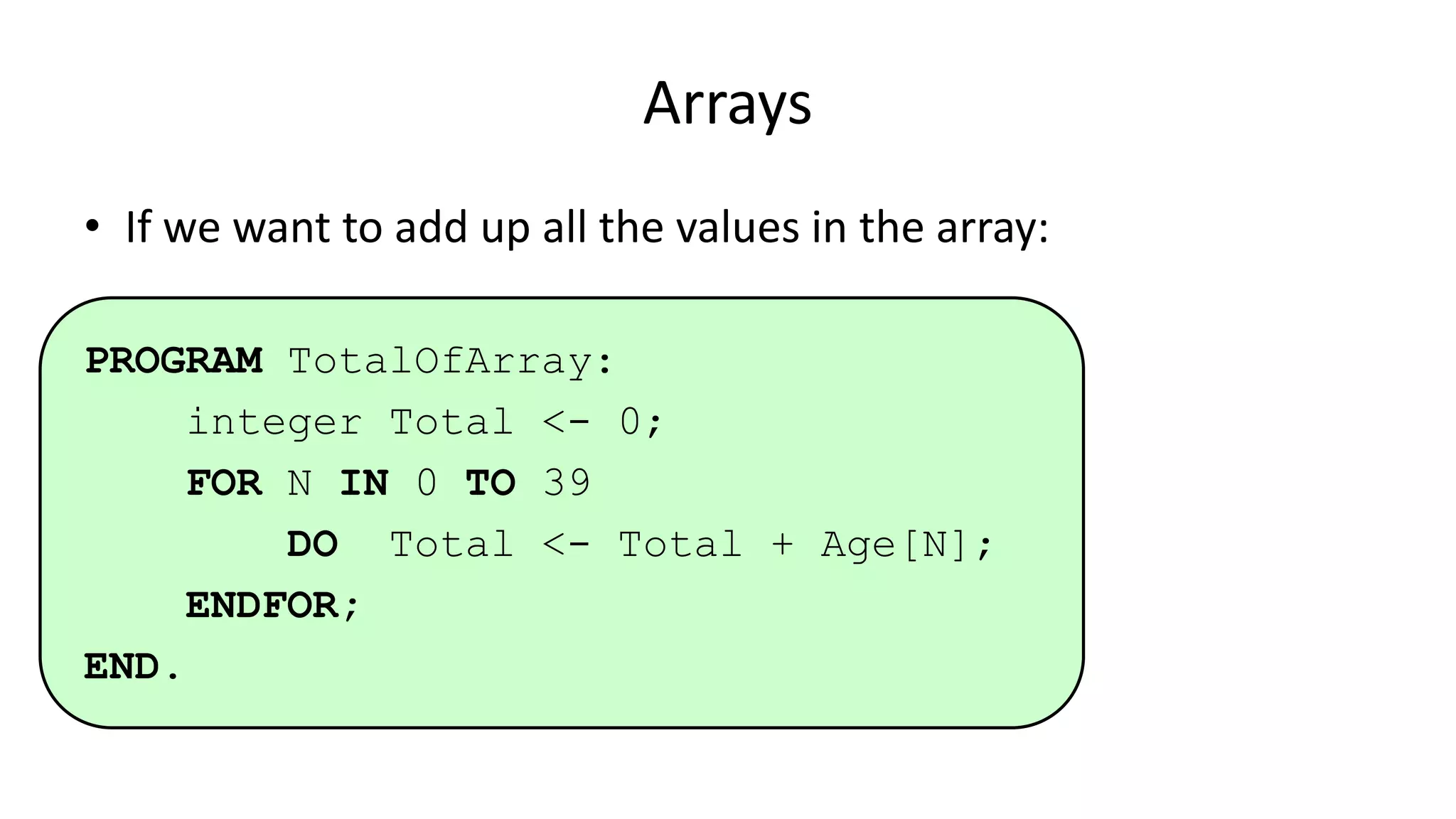 Arrays

• If we want to add up all the values in the array:

PROGRAM TotalOfArray:
    integer Total <- 0;
    FOR N IN 0 TO 39
        DO  Total <- Total + Age[N];
    ENDFOR;
END.